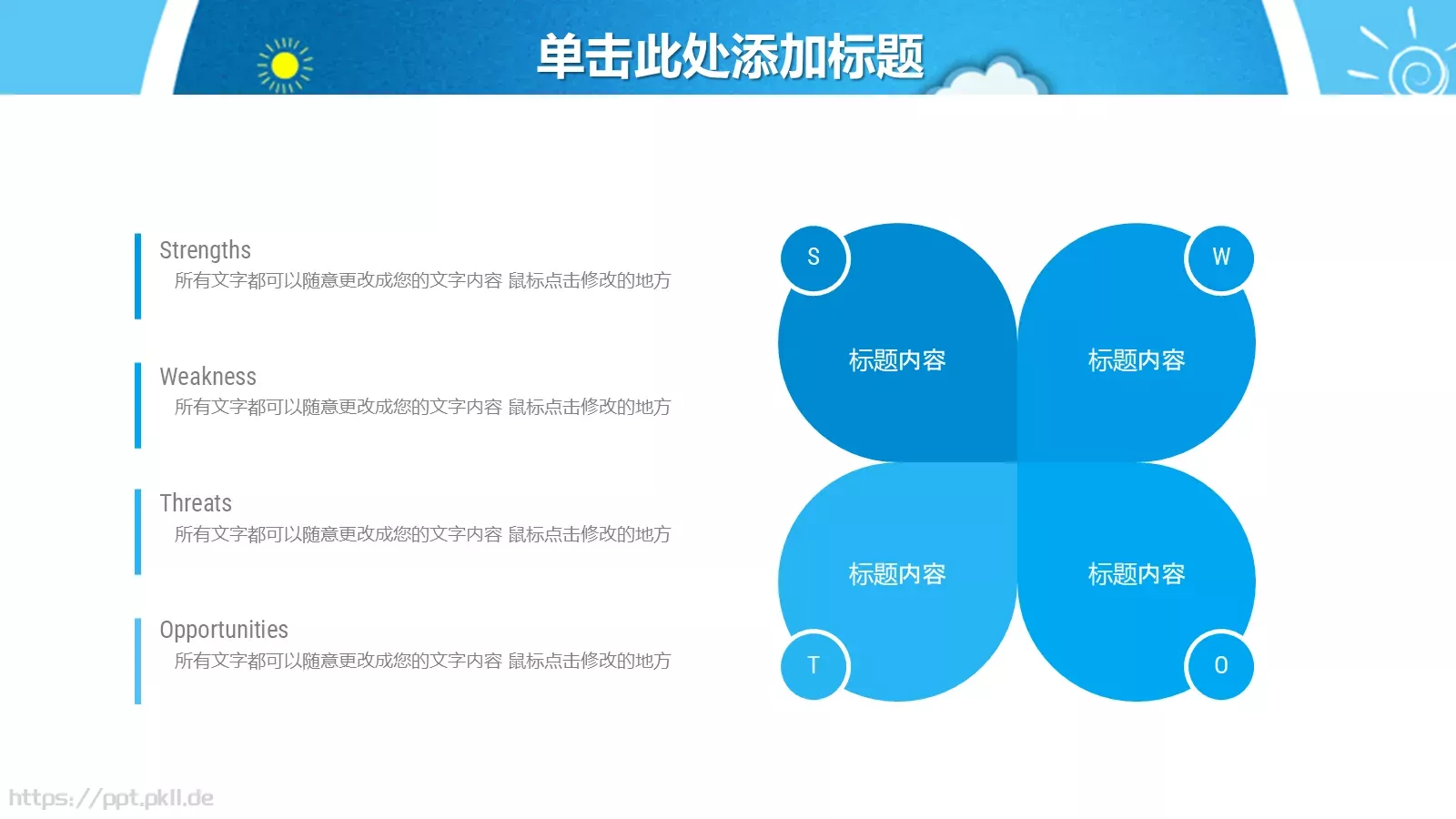 单击此处添加标题

Strengths
所有文字都可以随意更改成您的文字内容 鼠标点击修改的地方

Weakness
所有文字都可以随意更改成您的文字内容 鼠标点击修改的地方

Threats
所有文字都可以随意更改成您的文字内容 鼠标点击修改的地方

Opportunities
所有文字都可以随意更改成您的文字内容 鼠标点击修改的地方

S
W
标题内容
标题内容
标题内容
标题内容
T
O

https://ppt.pkll.de